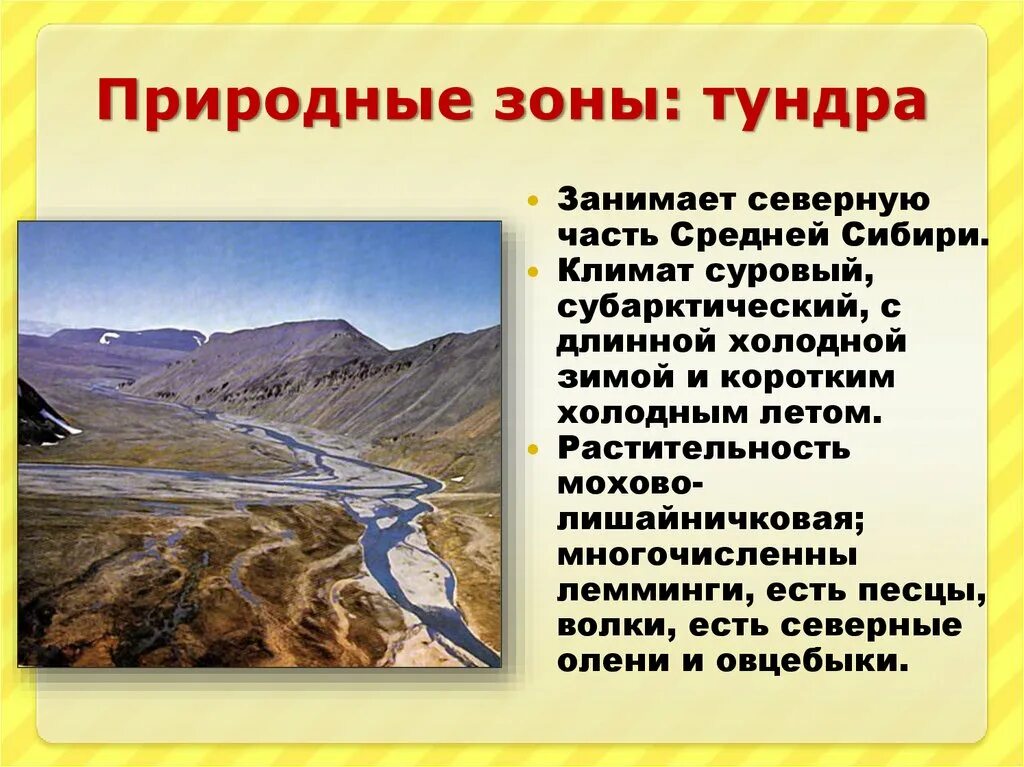 Природные зоны: тундра

• Занимает северную часть Средней Сибири.
• Климат суровый, субарктический, с длинной холодной зимой и коротким холодным летом.
• Растительность мохово-лишайничковая; многочисленны лемминги, есть песцы, волки, есть северные олени и овцебыки.